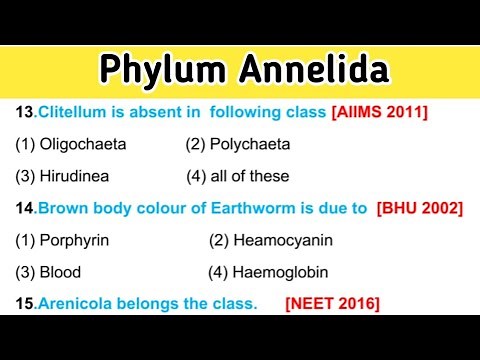 Phylum Annelida

13.Clitellum is absent in following class [AIIMS 2011]

(1) Oligochaeta (2) Polychaeta

(3) Hirudinea (4) all of these

14.Brown body colour of Earthworm is due to [BHU 2002]

(1) Porphyrin (2) Heamocyanin

(3) Blood (4) Haemoglobin

15.Arenicola belongs the class. [NEET 2016]